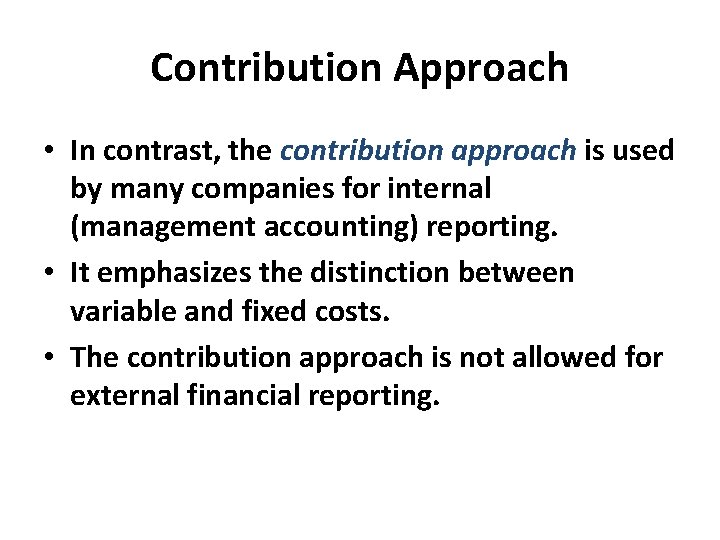 Contribution Approach

• In contrast, the contribution approach is used by many companies for internal (management accounting) reporting.

• It emphasizes the distinction between variable and fixed costs.

• The contribution approach is not allowed for external financial reporting.